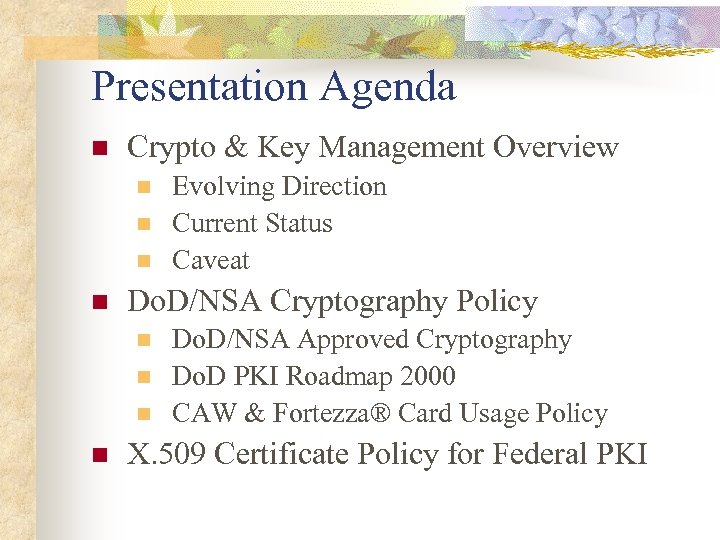 Presentation Agenda

- Crypto & Key Management Overview
  - Evolving Direction
  - Current Status
  - Caveat
- DoD/NSA Cryptography Policy
  - DoD/NSA Approved Cryptography
  - DoD PKI Roadmap 2000
  - CAW & Fortezza® Card Usage Policy
- X.509 Certificate Policy for Federal PKI